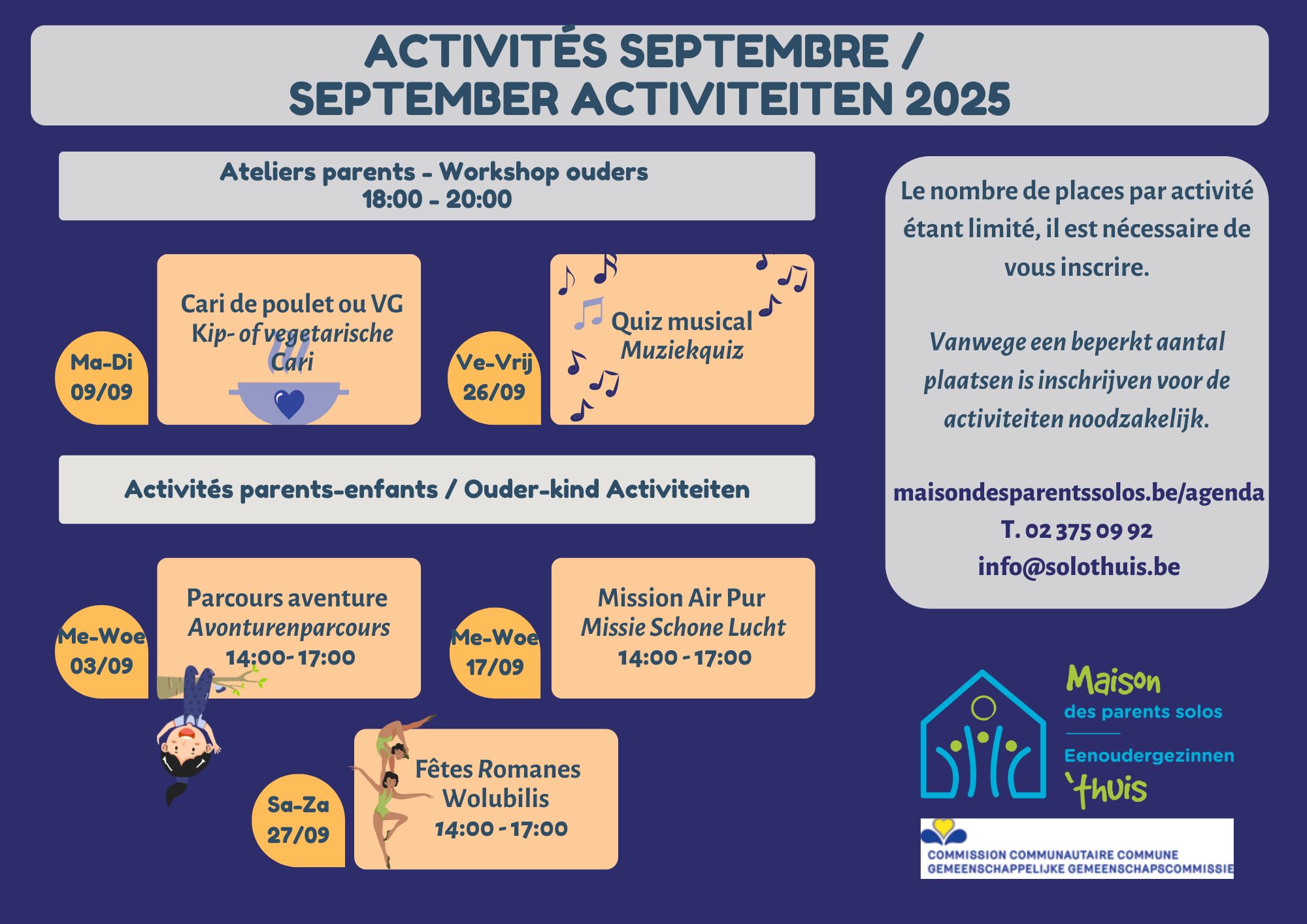 ACTIVITÉS SEPTEMBRE / SEPTEMBER ACTIVITEITEN 2025

Ateliers parents - Workshop ouders
18:00 - 20:00

Ma-Di
09/09

Cari de poulet ou VG
Kip- of vegetarische Cari

Ve-Vrij
26/09

Quiz musical
Muziekquiz

Activités parents-enfants / Ouder-kind Activiteiten

Me-Woe
03/09

Parcours aventure
Avonturenparcours
14:00- 17:00

Me-Woe
17/09

Mission Air Pur
Missie Schone Lucht
14:00 - 17:00

Sa-Za
27/09

Fêtes Romanes
Wolubilis
14:00 - 17:00

Le nombre de places par activité étant limité, il est nécessaire de vous inscrire.

Vanwege een beperkt aantal plaatsen is inschrijven voor de activiteiten noodzakelijk.

maisondesparentssolos.be/agenda
T. 02 375 09 92
info@solothuis.be

Maison
des parents solos
Eenoudergezinnen
'thuis

COMMISSION COMMUNAUTAIRE COMMUNE
GEMEENSCHAPPELIJKE GEMEENSCHAPSCOMMISSIE